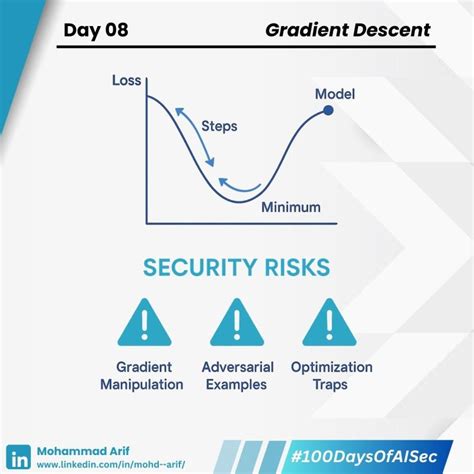 Day 08

Gradient Descent

Loss

Model

Steps

Minimum

SECURITY RISKS

Gradient Manipulation

Adversarial Examples

Optimization Traps

in

Mohammad Arif
www.linkedin.com/in/mohd--arif/

#100DaysOfAISec